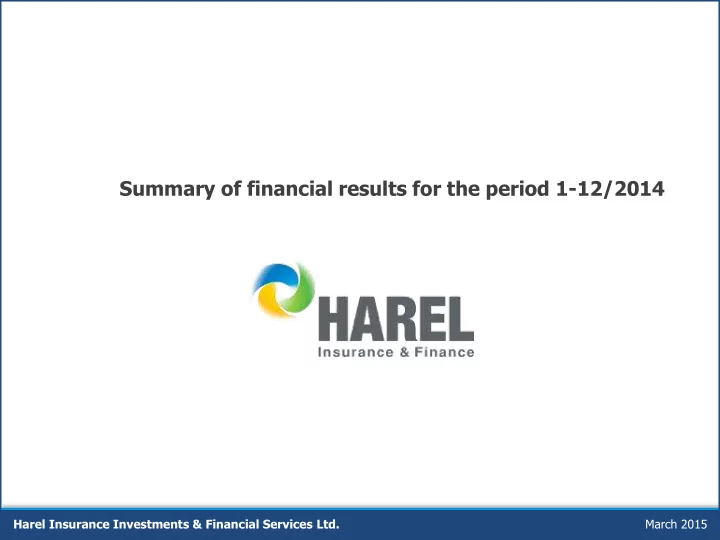 Summary of financial results for the period 1-12/2014

HAREL
Insurance & Finance

Harel Insurance Investments & Financial Services Ltd.

March 2015